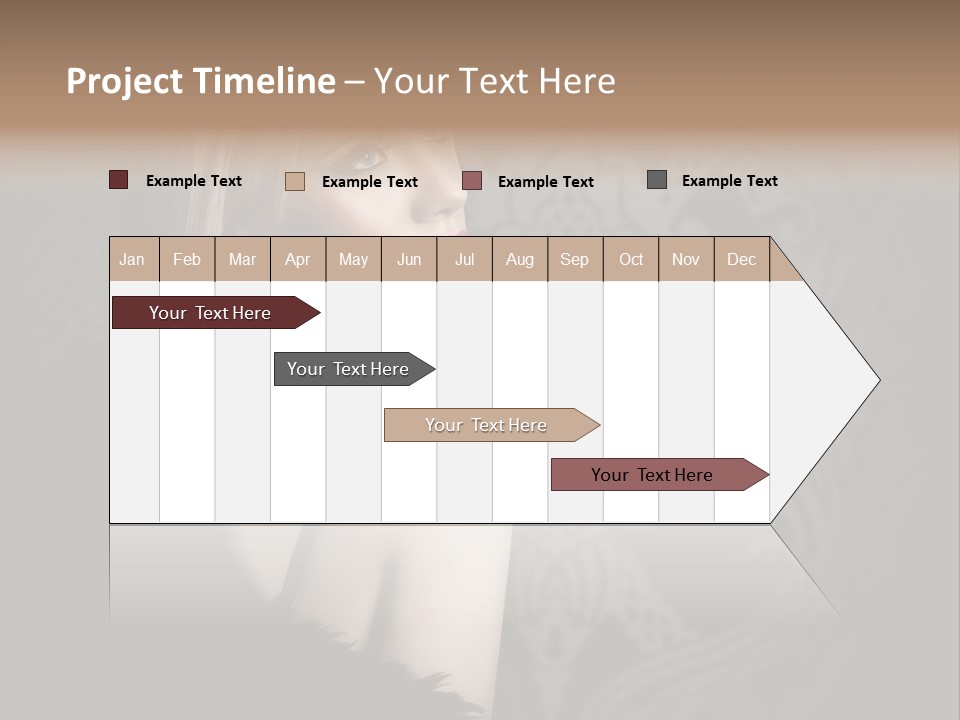 Project Timeline – Your Text Here

Example Text Example Text Example Text Example Text

| Jan | Feb | Mar | Apr | May | Jun | Jul | Aug | Sep | Oct | Nov | Dec |
|---|---|---|---|---|---|---|---|---|---|---|---|

Your Text Here

Your Text Here

Your Text Here

Your Text Here